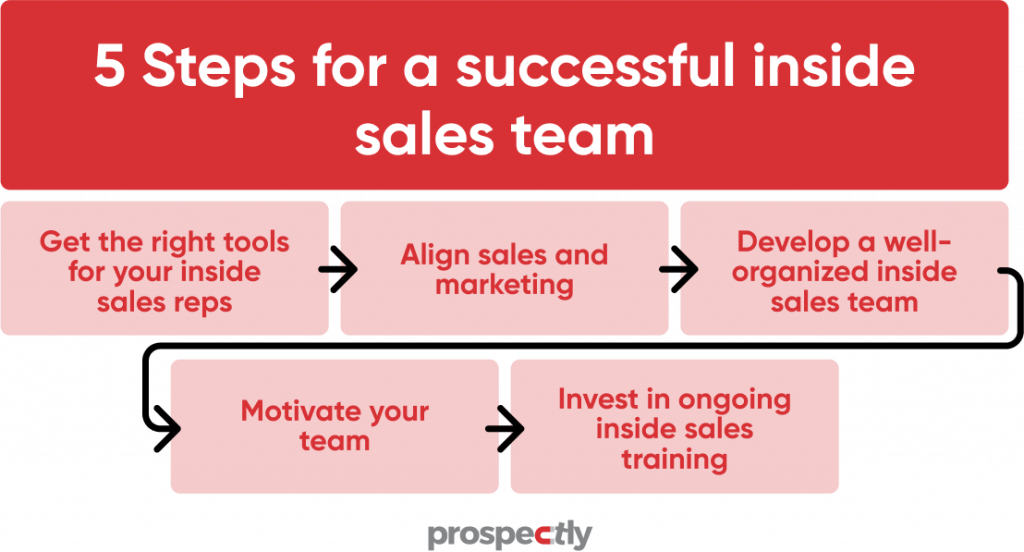 5 Steps for a successful inside sales team

Get the right tools for your inside sales reps

Align sales and marketing

Develop a well-organized inside sales team

Motivate your team

Invest in ongoing inside sales training

prospectly